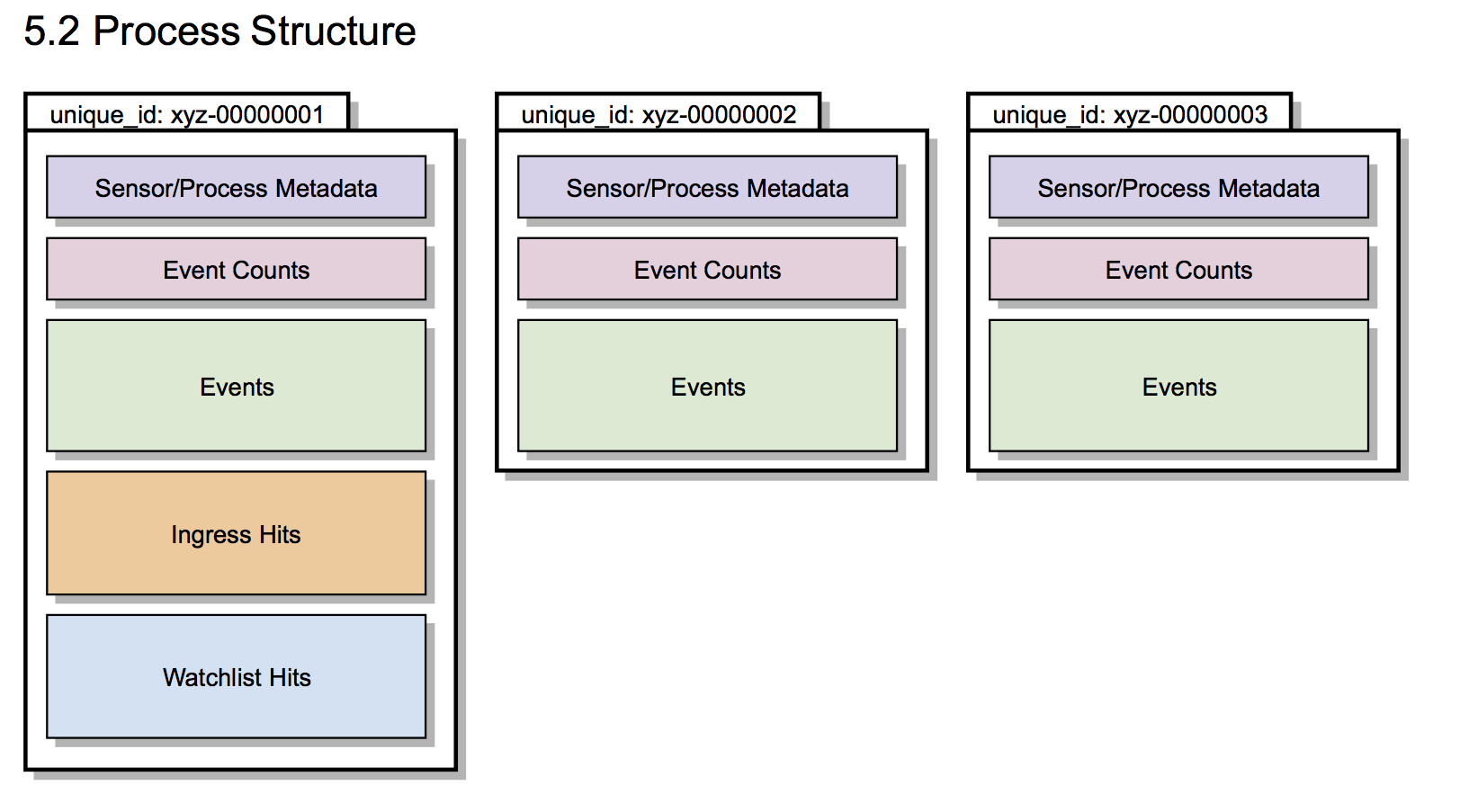 5.2 Process Structure

unique_id: xyz-00000001

Sensor/Process Metadata

Event Counts

Events

Ingress Hits

Watchlist Hits

unique_id: xyz-00000002

Sensor/Process Metadata

Event Counts

Events

unique_id: xyz-00000003

Sensor/Process Metadata

Event Counts

Events